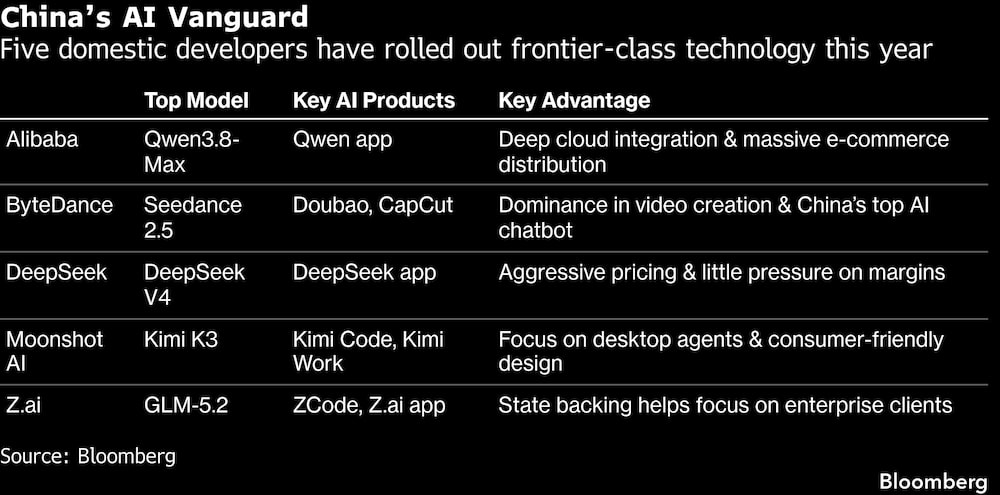 China's AI Vanguard
Five domestic developers have rolled out frontier-class technology this year

| | Top Model | Key AI Products | Key Advantage |
|---|---|---|---|
| Alibaba | Qwen3.8-Max | Qwen app | Deep cloud integration & massive e-commerce distribution |
| ByteDance | Seedance 2.5 | Doubao, CapCut | Dominance in video creation & China's top AI chatbot |
| DeepSeek | DeepSeek V4 | DeepSeek app | Aggressive pricing & little pressure on margins |
| Moonshot AI | Kimi K3 | Kimi Code, Kimi Work | Focus on desktop agents & consumer-friendly design |
| Z.ai | GLM-5.2 | ZCode, Z.ai app | State backing helps focus on enterprise clients |

Source: Bloomberg

Bloomberg